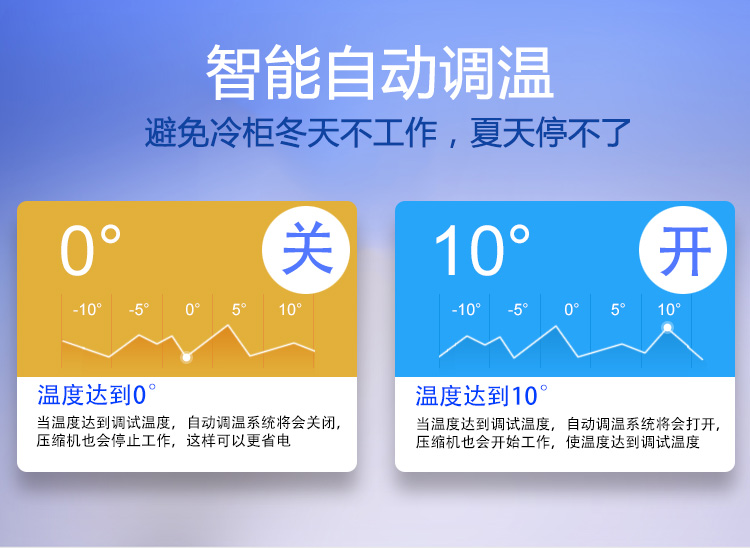 智能自动调温

避免冷柜冬天不工作，夏天停不了

0°

关

-10° -5° 0° 5° 10°

温度达到0°

当温度达到调试温度，自动调温系统将会关闭，压缩机也会停止工作，这样可以更省电

10°

开

-10° -5° 0° 5° 10°

温度达到10°

当温度达到调试温度，自动调温系统将会打开，压缩机也会开始工作，使温度达到调试温度